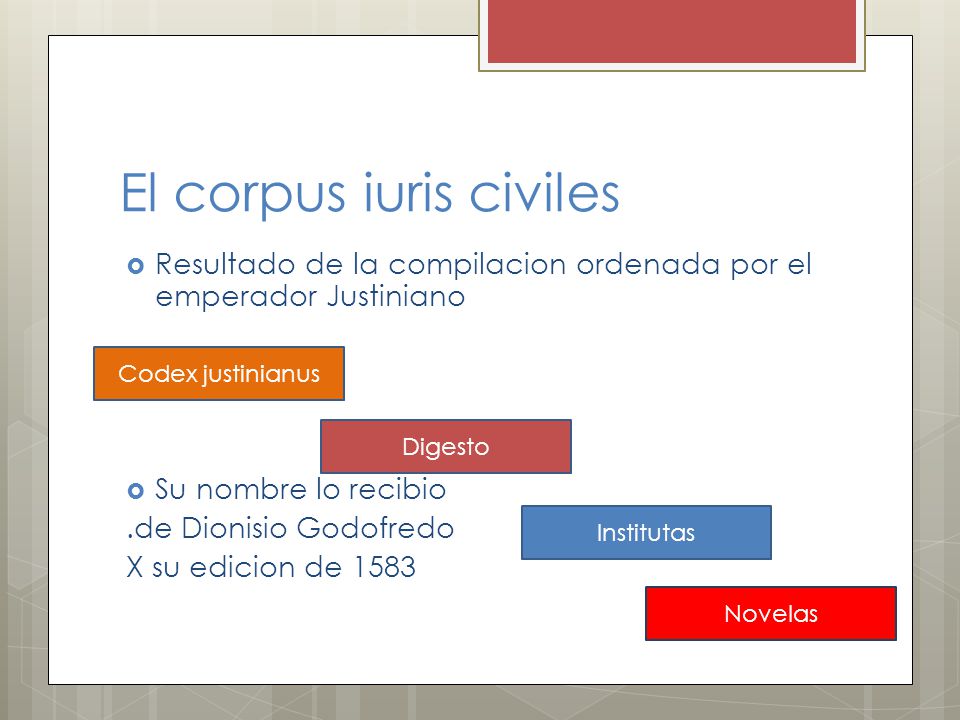 El corpus iuris civiles

Resultado de la compilacion ordenada por el emperador Justiniano

Codex justinianus

Digesto

Su nombre lo recibio
.de Dionisio Godofredo
X su edicion de 1583

Institutas

Novelas